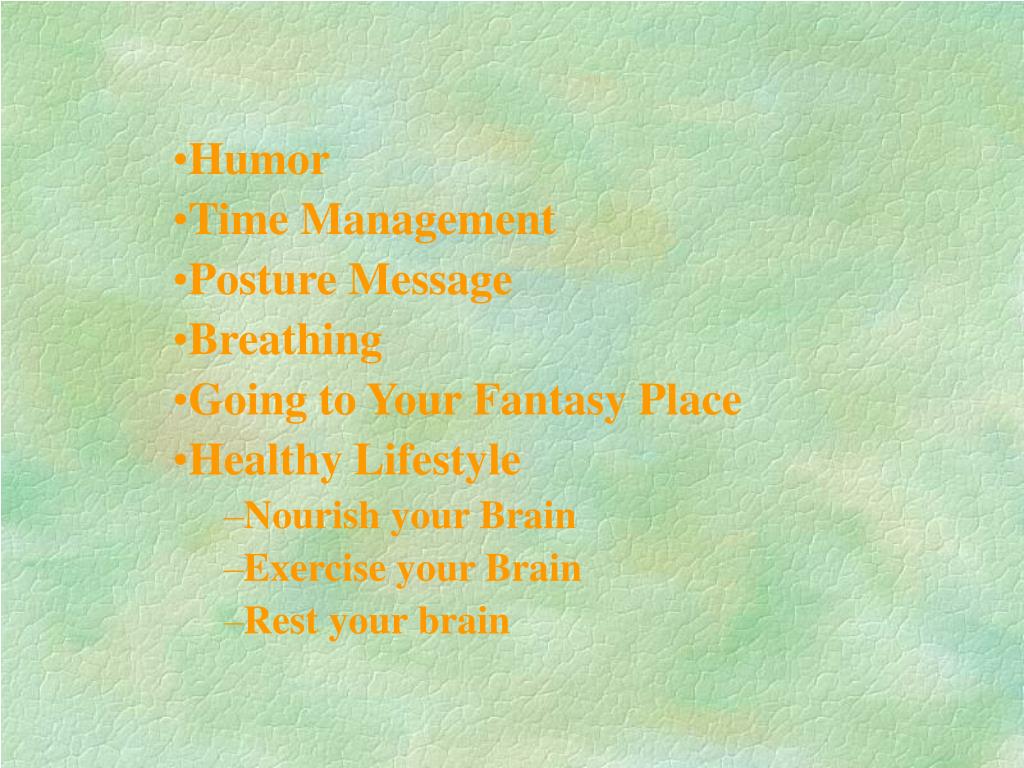 •Humor
•Time Management
•Posture Message
•Breathing
•Going to Your Fantasy Place
•Healthy Lifestyle
–Nourish your Brain
–Exercise your Brain
–Rest your brain